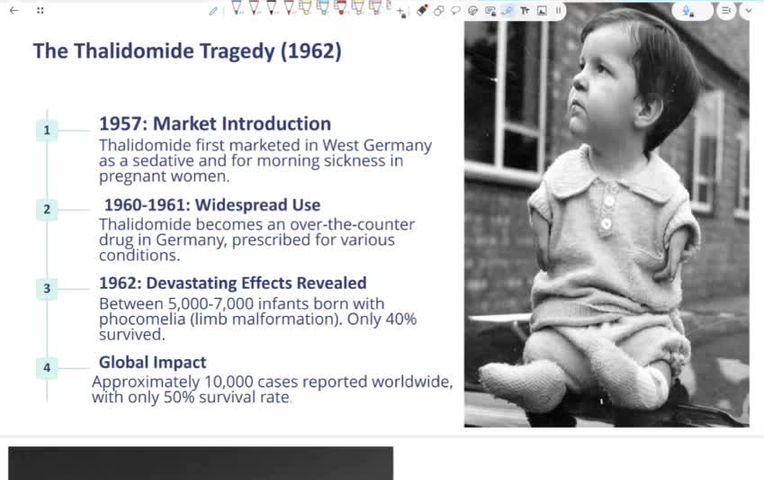 The Thalidomide Tragedy (1962)

1
1957: Market Introduction
Thalidomide first marketed in West Germany as a sedative and for morning sickness in pregnant women.

2
1960-1961: Widespread Use
Thalidomide becomes an over-the-counter drug in Germany, prescribed for various conditions.

3
1962: Devastating Effects Revealed
Between 5,000-7,000 infants born with phocomelia (limb malformation). Only 40% survived.

4
Global Impact
Approximately 10,000 cases reported worldwide, with only 50% survival rate.